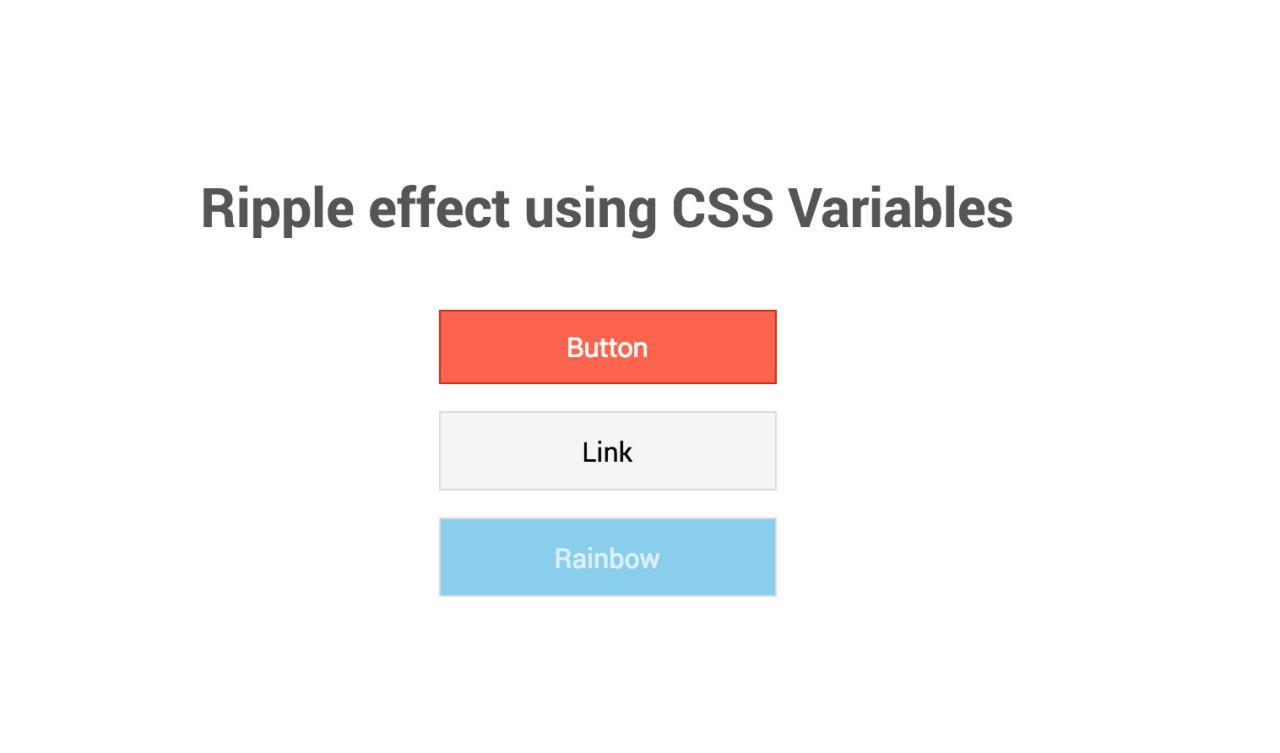 Ripple effect using CSS Variables

Button

Link

Rainbow